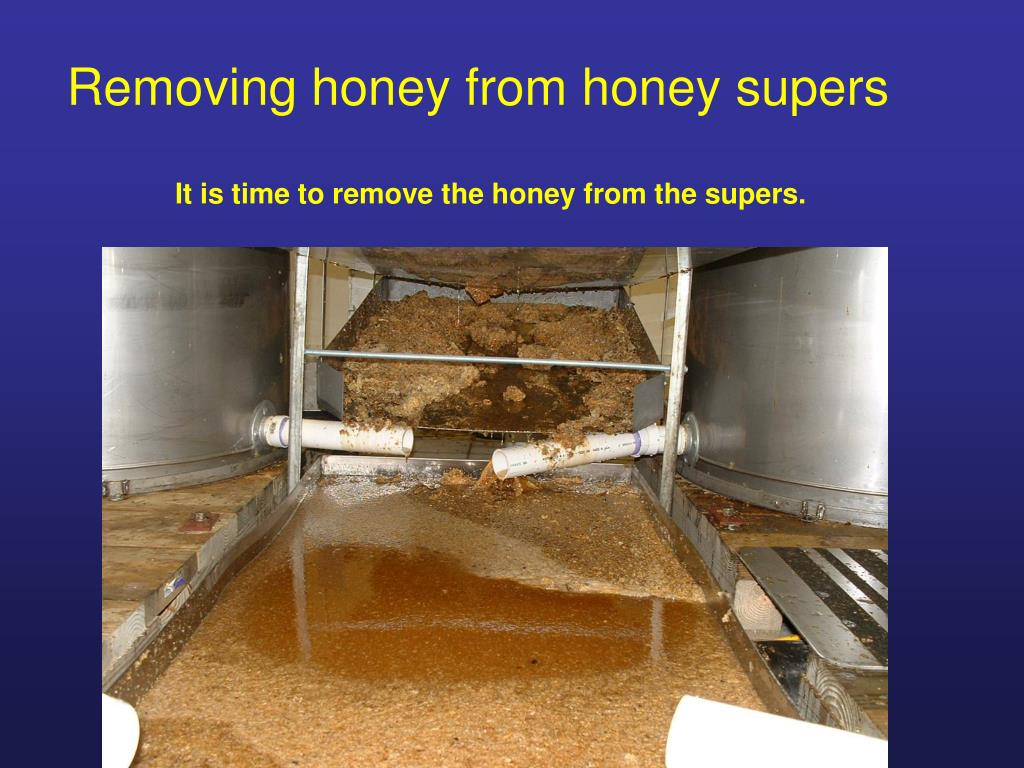 Removing honey from honey supers

It is time to remove the honey from the supers.